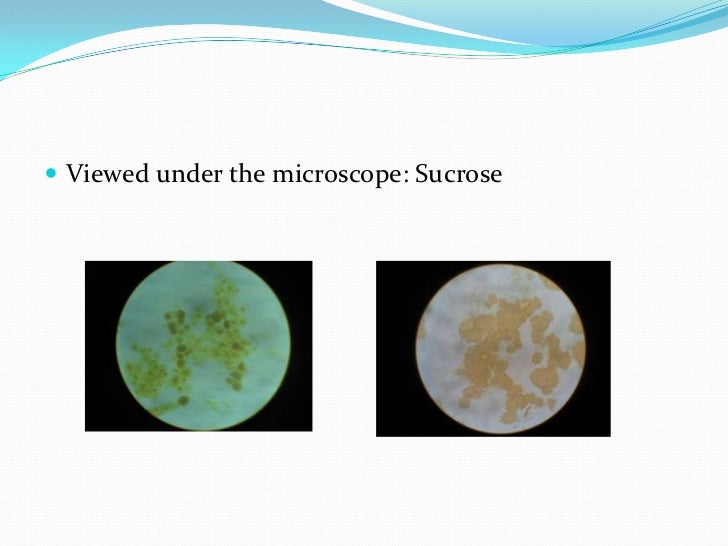 Viewed under the microscope: Sucrose